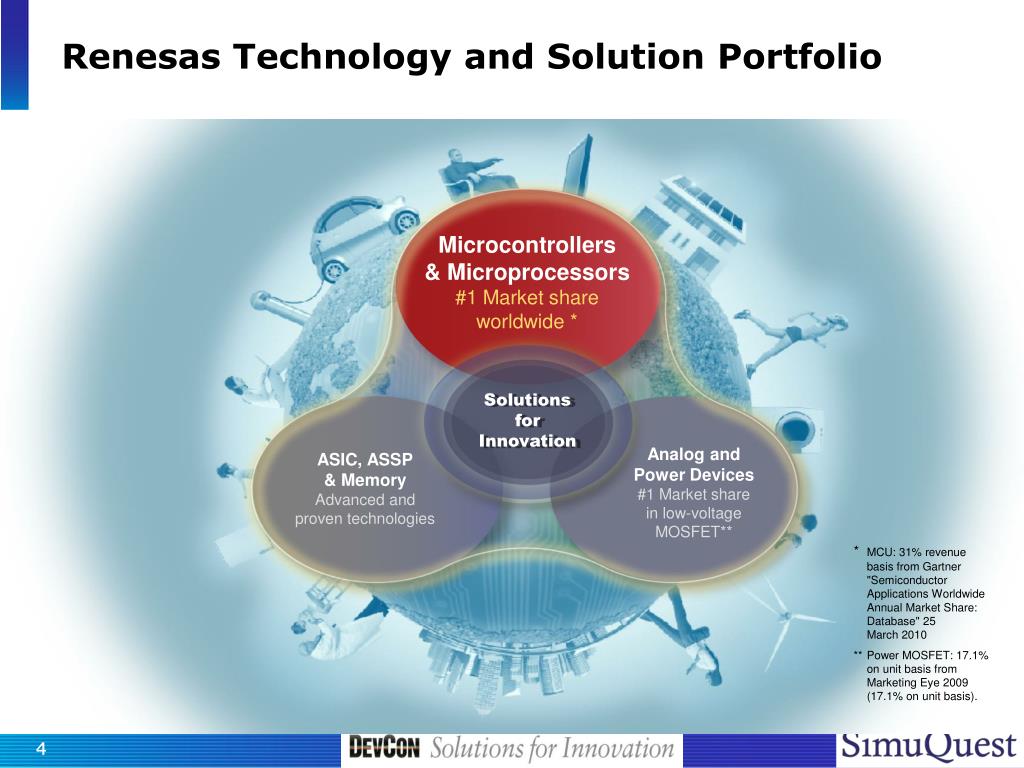 Renesas Technology and Solution Portfolio

Microcontrollers & Microprocessors
#1 Market share worldwide *

Solutions for Innovation

ASIC, ASSP & Memory
Advanced and proven technologies

Analog and Power Devices
#1 Market share in low-voltage MOSFET**

* MCU: 31% revenue basis from Gartner "Semiconductor Applications Worldwide Annual Market Share: Database" 25 March 2010

** Power MOSFET: 17.1% on unit basis from Marketing Eye 2009 (17.1% on unit basis).

4

DEVCON Solutions for Innovation

SimuQuest